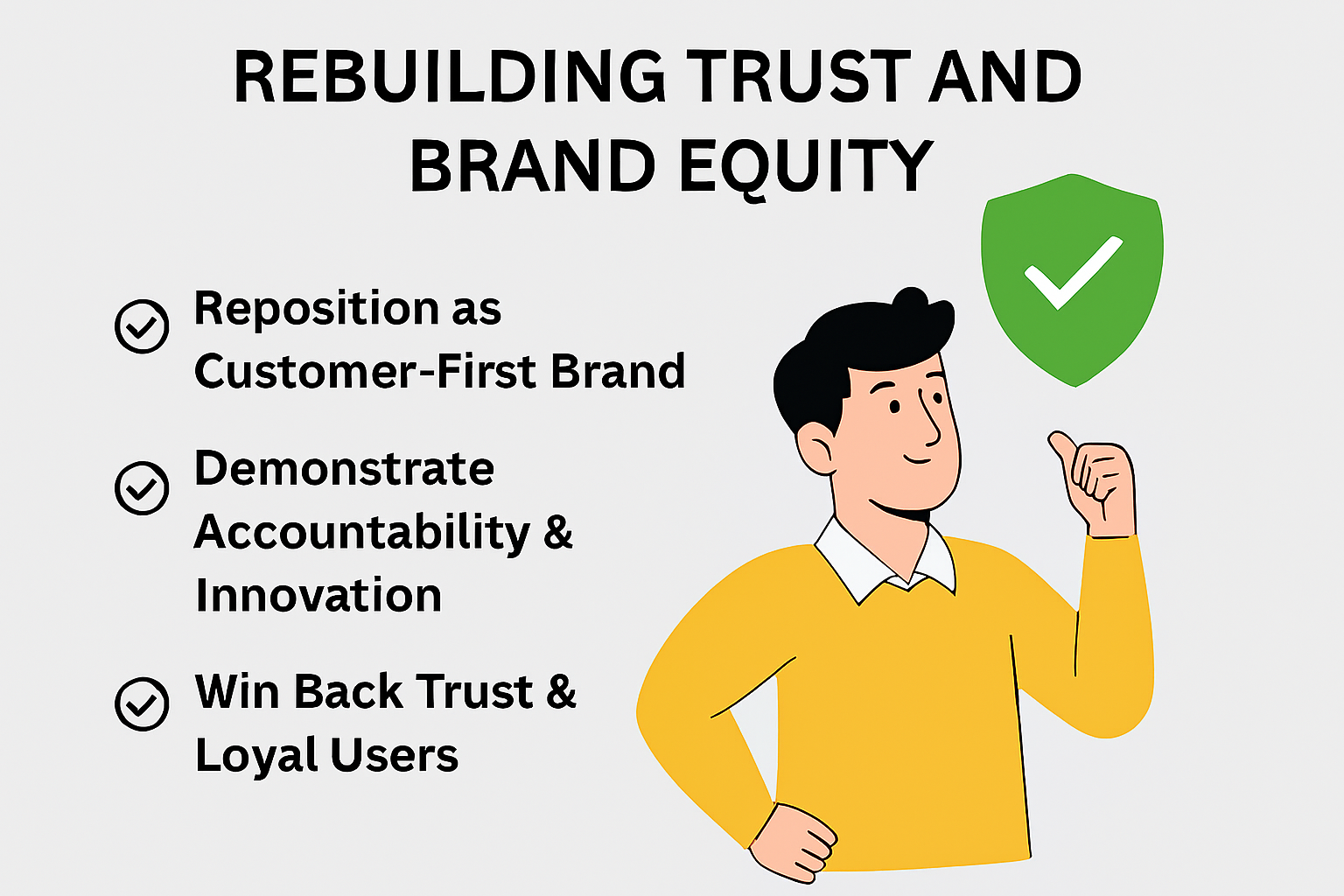 REBUILDING TRUST AND BRAND EQUITY

Reposition as Customer-First Brand

Demonstrate Accountability & Innovation

Win Back Trust & Loyal Users